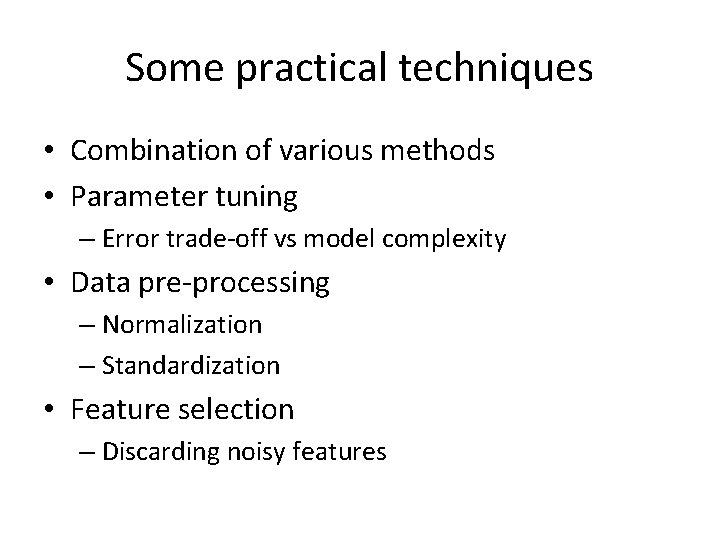 Some practical techniques

• Combination of various methods
• Parameter tuning
– Error trade-off vs model complexity
• Data pre-processing
– Normalization
– Standardization
• Feature selection
– Discarding noisy features